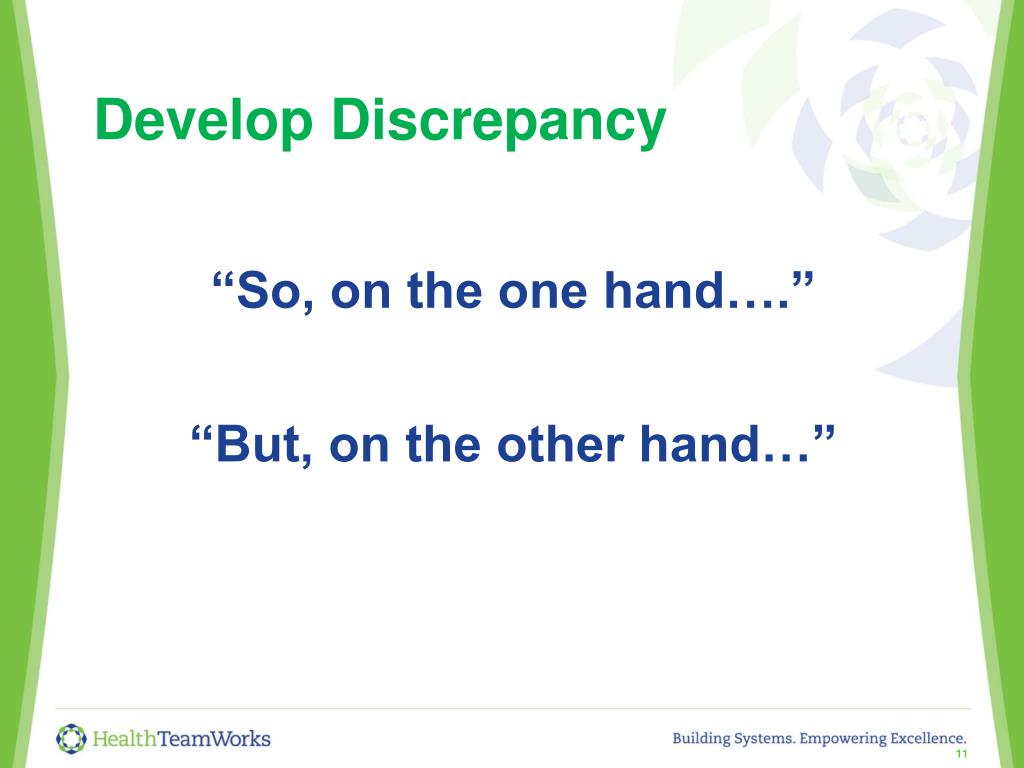 Develop Discrepancy

“So, on the one hand….”

“But, on the other hand…”

HealthTeamWorks

Building Systems. Empowering Excellence.

11